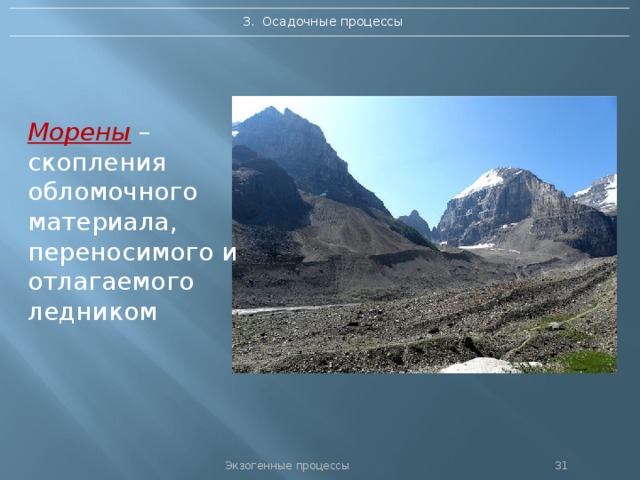 3. Осадочные процессы

Морены – скопления обломочного материала, переносимого и отлагаемого ледником

Экзогенные процессы

31